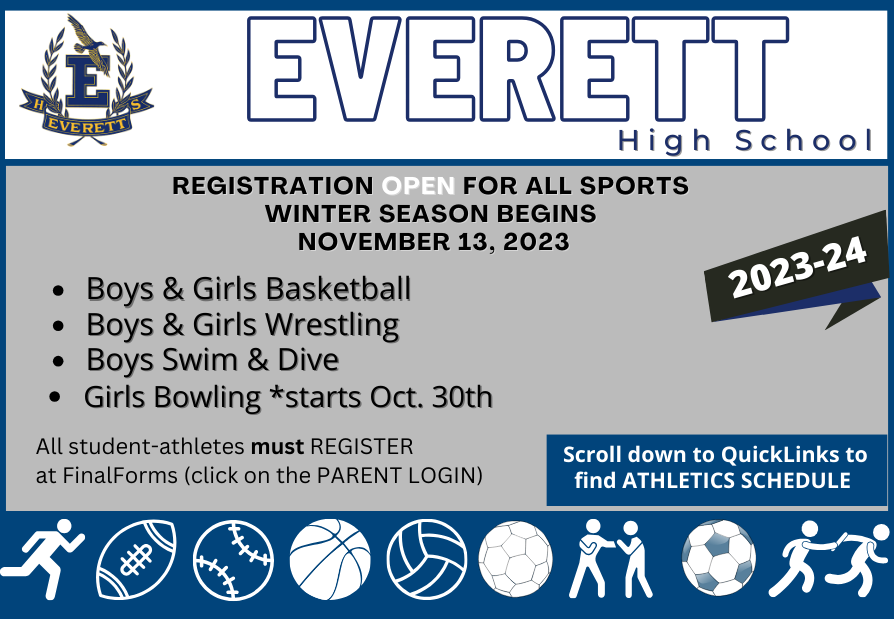 H E S
EVERETT

EVERETT
High School

REGISTRATION OPEN FOR ALL SPORTS
WINTER SEASON BEGINS
NOVEMBER 13, 2023

2023-24

- Boys & Girls Basketball
- Boys & Girls Wrestling
- Boys Swim & Dive
- Girls Bowling *starts Oct. 30th

All student-athletes **must** REGISTER at FinalForms (click on the PARENT LOGIN)

Scroll down to QuickLinks to find ATHLETICS SCHEDULE